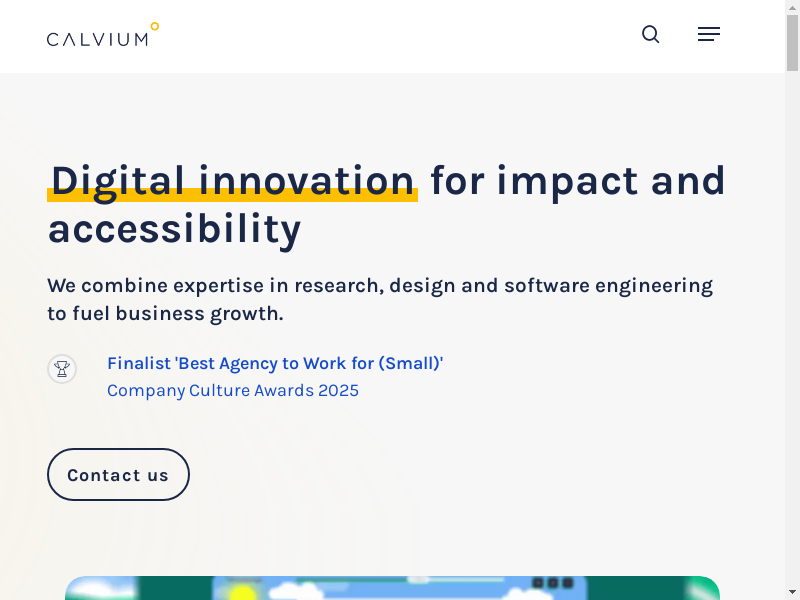 CALVIUM

Digital innovation for impact and accessibility

We combine expertise in research, design and software engineering to fuel business growth.

Finalist 'Best Agency to Work for (Small)'
Company Culture Awards 2025

Contact us